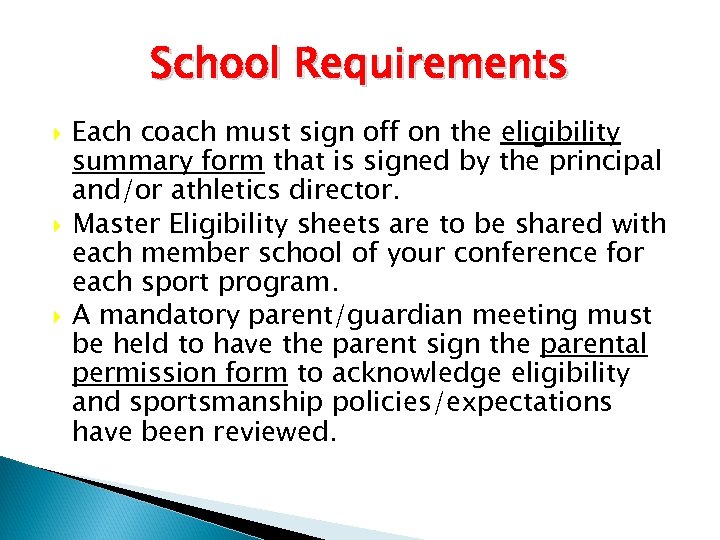 School Requirements

Each coach must sign off on the eligibility summary form that is signed by the principal and/or athletics director.

Master Eligibility sheets are to be shared with each member school of your conference for each sport program.

A mandatory parent/guardian meeting must be held to have the parent sign the parental permission form to acknowledge eligibility and sportsmanship policies/expectations have been reviewed.